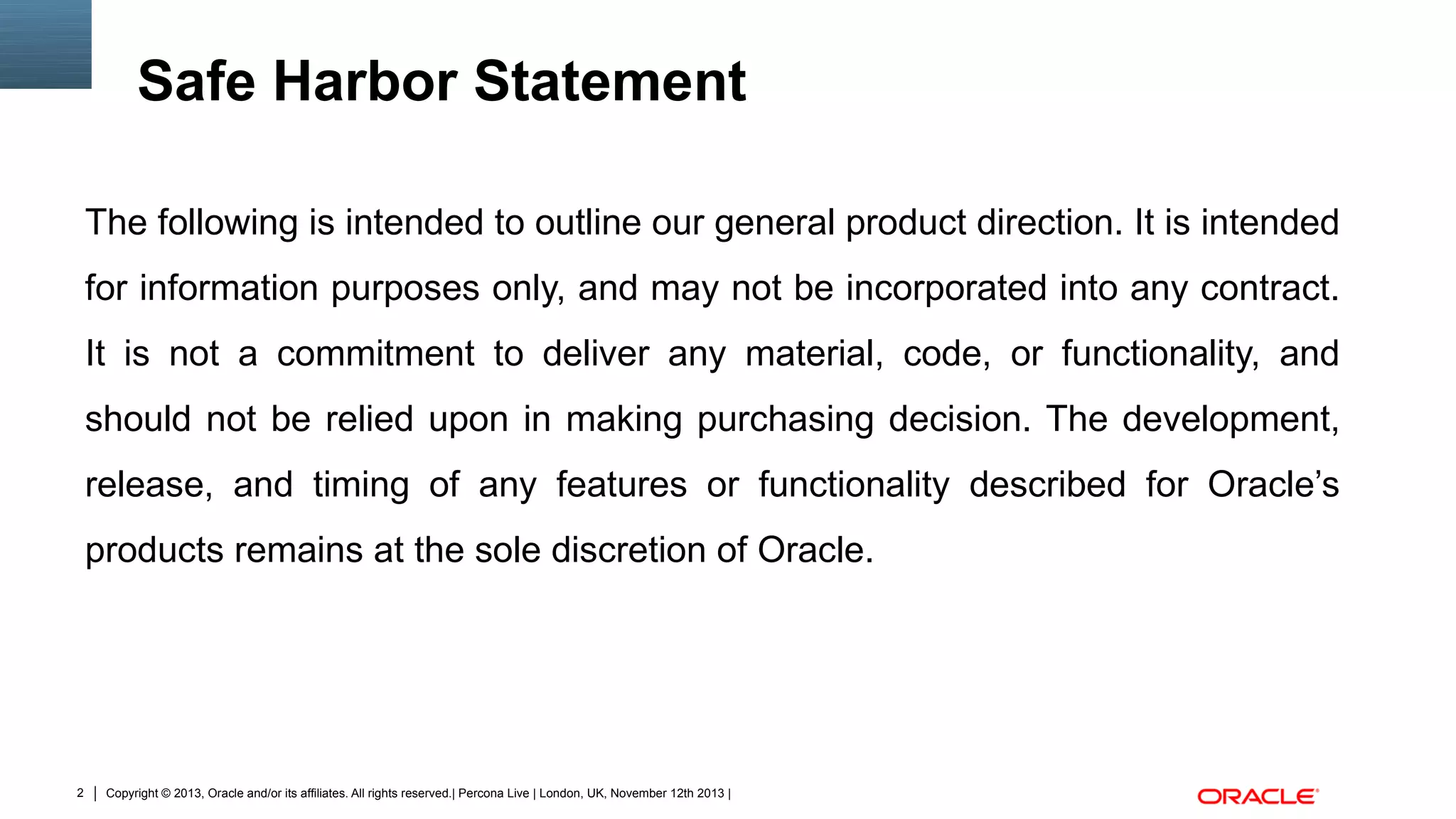 Safe Harbor Statement

The following is intended to outline our general product direction. It is intended for information purposes only, and may not be incorporated into any contract. It is not a commitment to deliver any material, code, or functionality, and should not be relied upon in making purchasing decision. The development, release, and timing of any features or functionality described for Oracle's products remains at the sole discretion of Oracle.

2 | Copyright © 2013, Oracle and/or its affiliates. All rights reserved.| Percona Live | London, UK, November 12th 2013 |

ORACLE